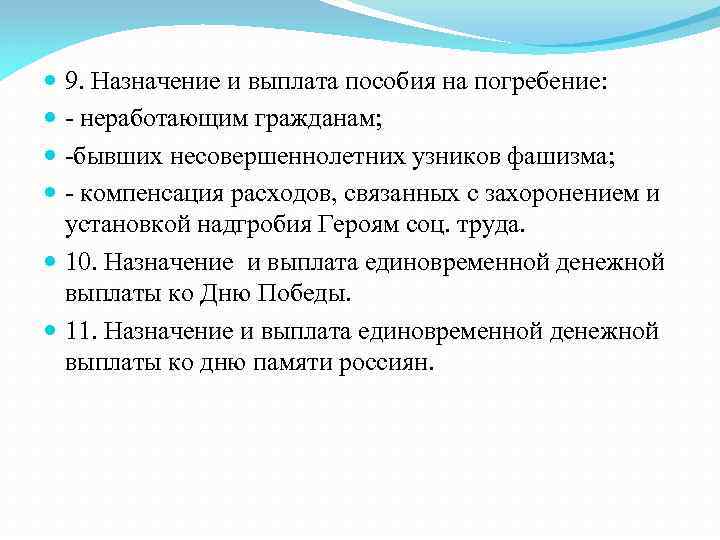 9. Назначение и выплата пособия на погребение:

- неработающим гражданам;

-бывших несовершеннолетних узников фашизма;

- компенсация расходов, связанных с захоронением и установкой надгробия Героям соц. труда.

10. Назначение  и выплата единовременной денежной выплаты ко Дню Победы.

11. Назначение и выплата единовременной денежной выплаты ко дню памяти россиян.